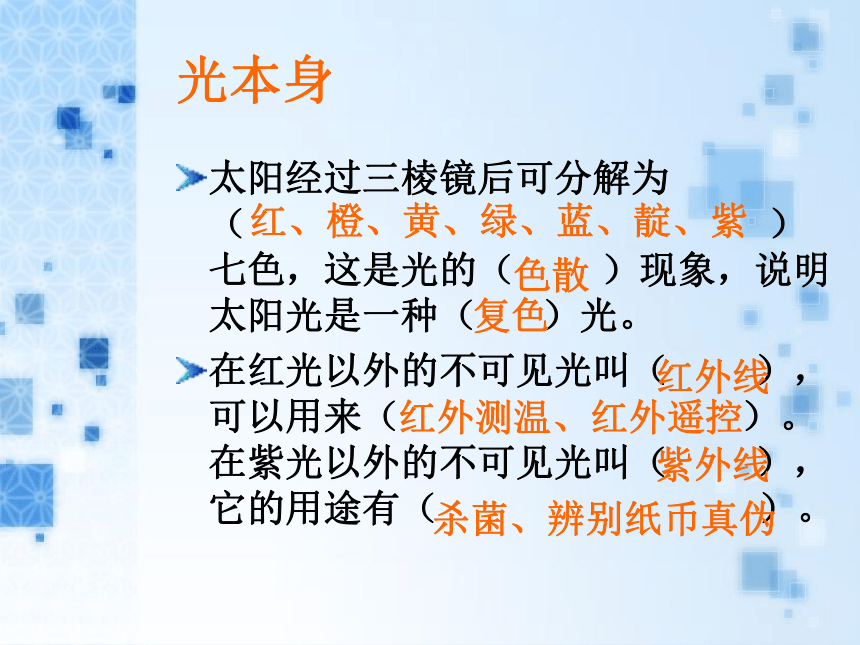 光本身

太阳经过三棱镜后可分解为（红、橙、黄、绿、蓝、靛、紫 ）七色，这是光的（色散 ）现象，说明太阳光是一种（复色）光。

在红光以外的不可见光叫（红外线），可以用来（红外测温、红外遥控）。在紫光以外的不可见光叫（紫外线），它的用途有（杀菌、辨别纸币真伪）。